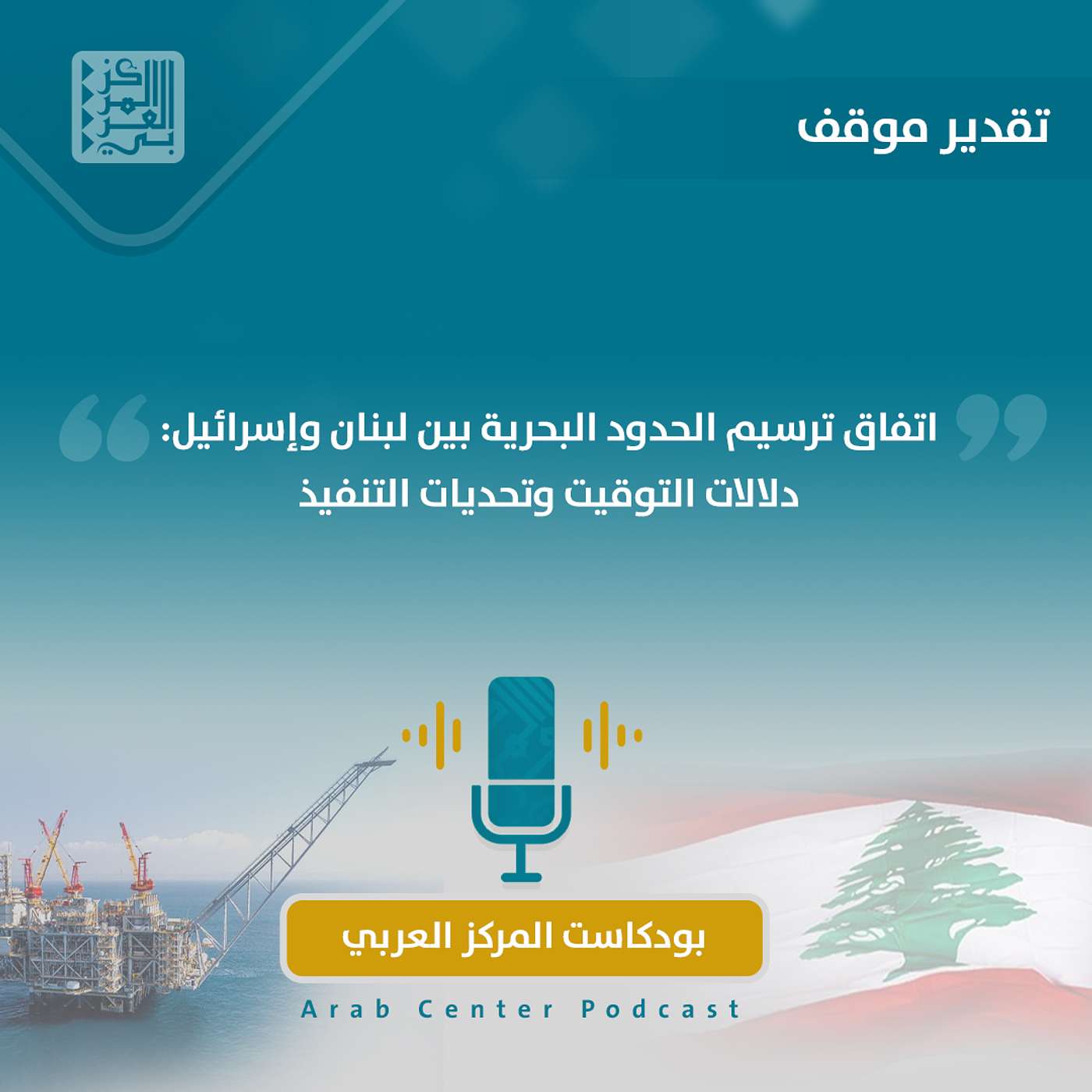 المركز العربي

تقدير موقف

اتفاق ترسيم الحدود البحرية بين لبنان وإسرائيل: دلالات التوقيت وتحديات التنفيذ

بودكاست المركز العربي

Arab Center Podcast